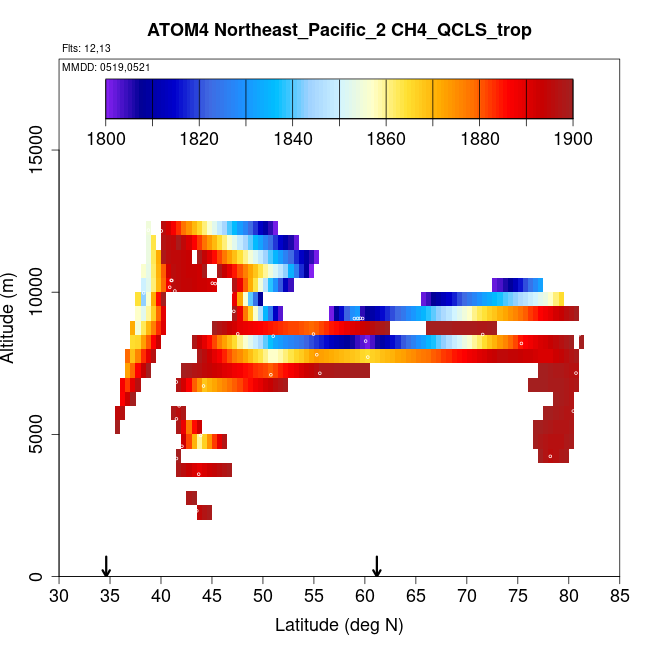 ATOM4 Northeast_Pacific_2 CH4_QCLS_trop

Flts: 12,13

MMDD: 0519,0521

1800
1820
1840
1860
1880
1900

Altitude (m)

0
5000
10000
15000

30
35
40
45
50
55
60
65
70
75
80
85

Latitude (deg N)